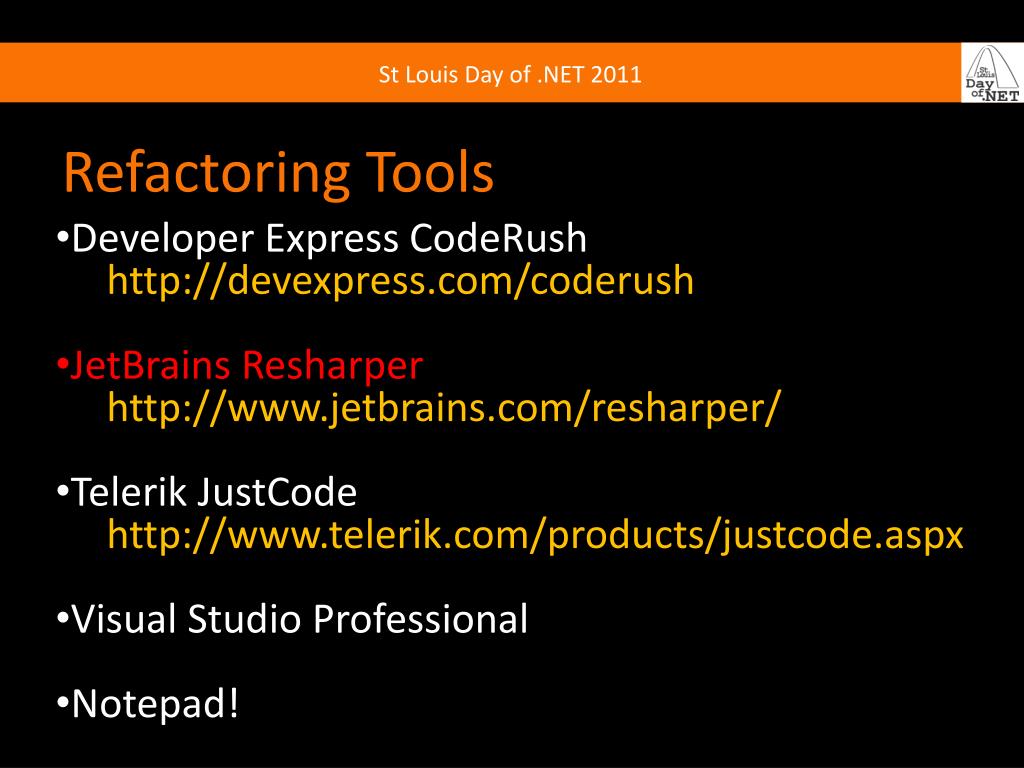 St Louis Day of .NET 2011

St. Louis Day of .NET

Refactoring Tools

•Developer Express CodeRush
http://devexpress.com/coderush

•JetBrains Resharper
http://www.jetbrains.com/resharper/

•Telerik JustCode
http://www.telerik.com/products/justcode.aspx

•Visual Studio Professional

•Notepad!